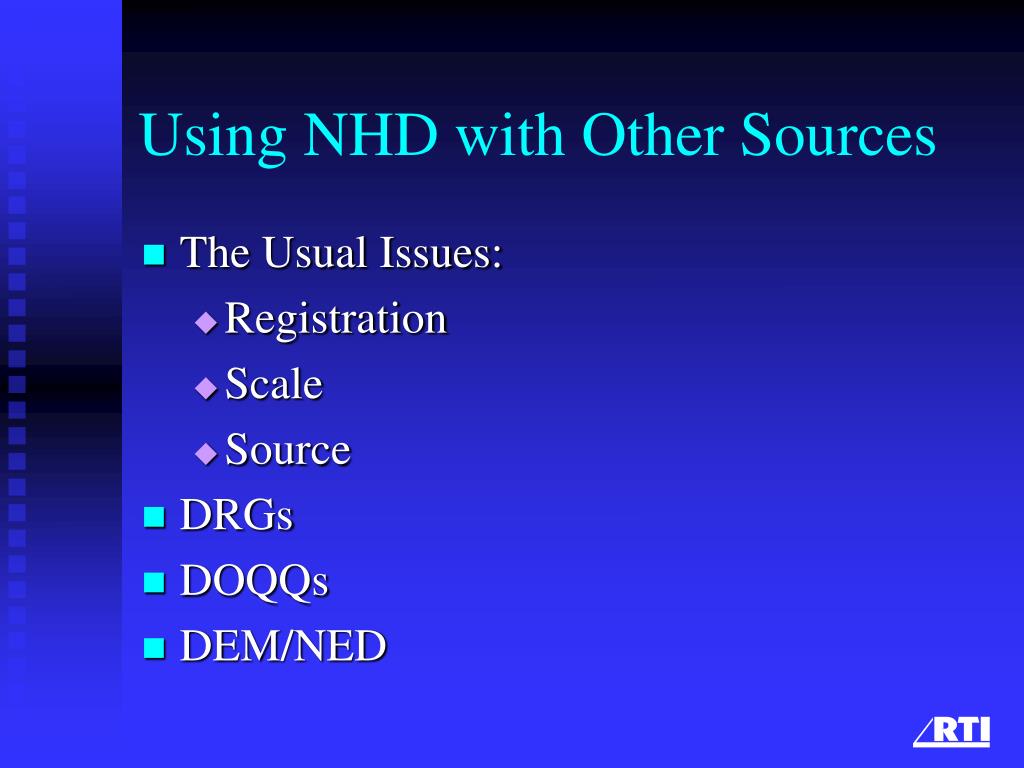 Using NHD with Other Sources

- The Usual Issues:
  - Registration
  - Scale
  - Source
- DRGs
- DOQQs
- DEM/NED

RTI